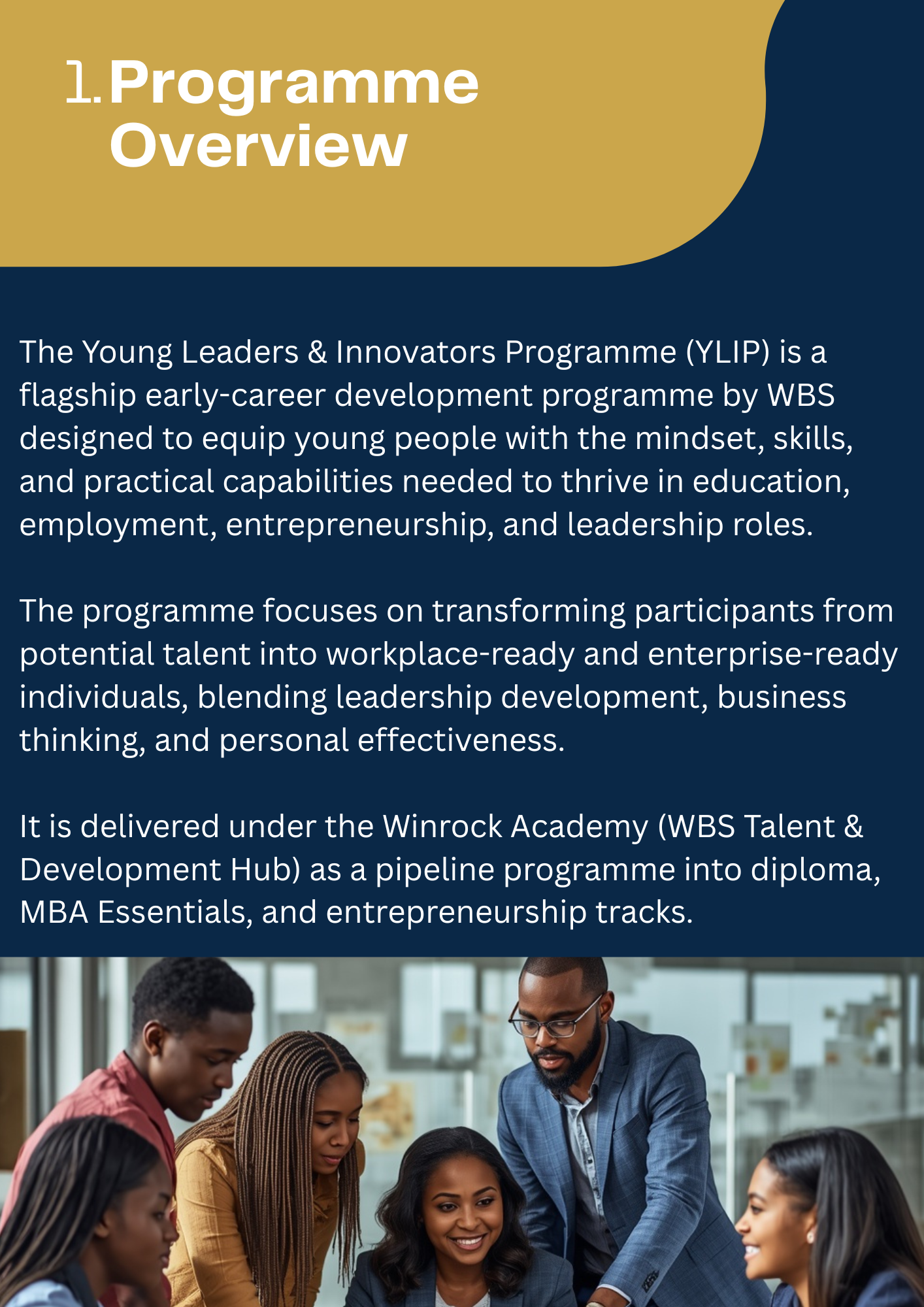 1. Programme Overview

The Young Leaders & Innovators Programme (YLIP) is a flagship early-career development programme by WBS designed to equip young people with the mindset, skills, and practical capabilities needed to thrive in education, employment, entrepreneurship, and leadership roles.

The programme focuses on transforming participants from potential talent into workplace-ready and enterprise-ready individuals, blending leadership development, business thinking, and personal effectiveness.

It is delivered under the Winrock Academy (WBS Talent & Development Hub) as a pipeline programme into diploma, MBA Essentials, and entrepreneurship tracks.